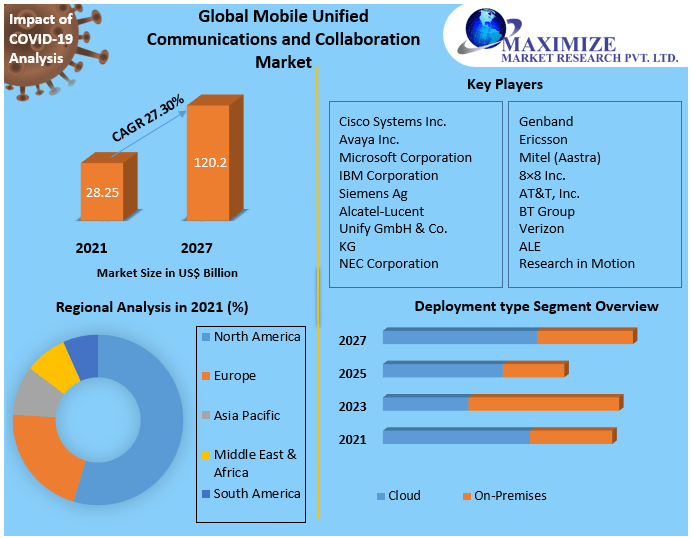 Impact of COVID-19 Analysis

Global Mobile Unified Communications and Collaboration Market

MAXIMIZE
MARKET RESEARCH PVT. LTD.

CAGR 27.30%

28.25

120.2

2021

2027

Market Size in US$ Billion

Key Players

Cisco Systems Inc.
Avaya Inc.
Microsoft Corporation
IBM Corporation
Siemens Ag
Alcatel-Lucent
Unify GmbH & Co. KG
NEC Corporation

Genband
Ericsson
Mitel (Aastra)
8×8 Inc.
AT&T, Inc.
BT Group
Verizon
ALE
Research in Motion

Regional Analysis in 2021 (%)

North America
Europe
Asia Pacific
Middle East & Africa
South America

Deployment type Segment Overview

2027
2025
2023
2021

Cloud
On-Premises